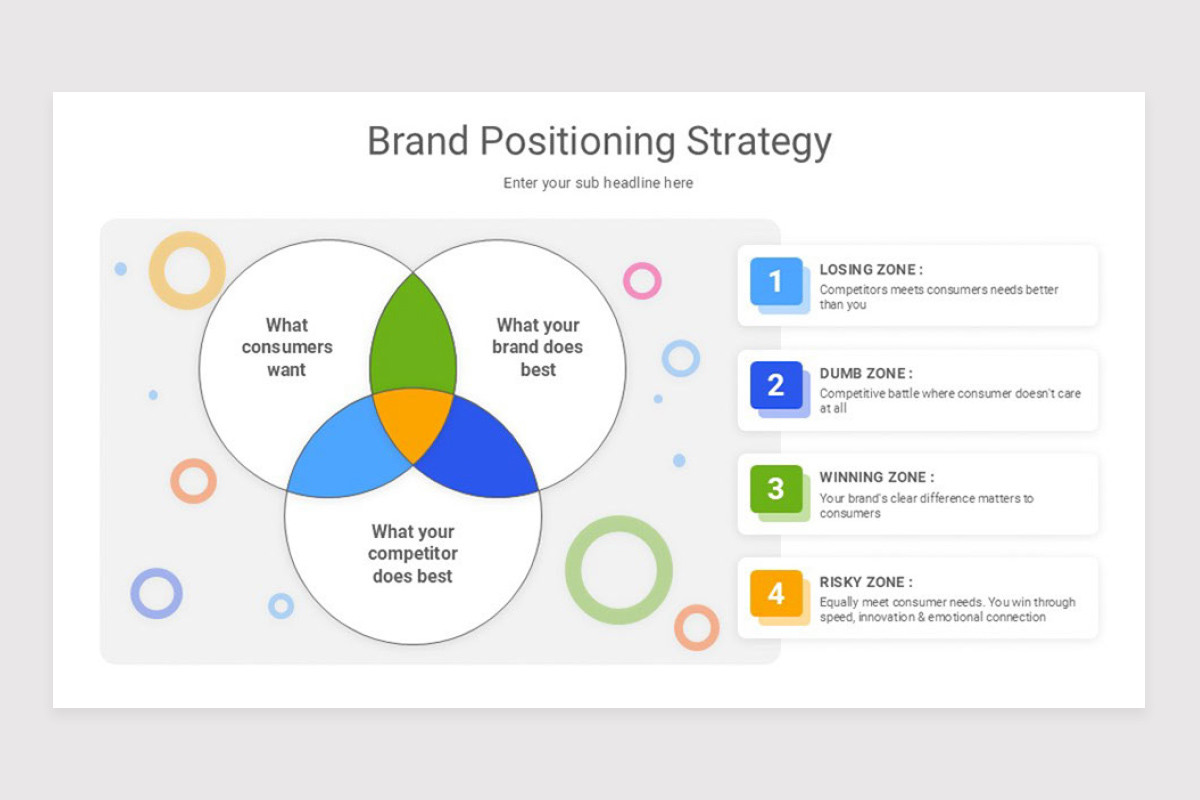 Brand Positioning Strategy

Enter your sub headline here

What consumers want

What your brand does best

What your competitor does best

1 LOSING ZONE :
Competitors meets consumers needs better than you

2 DUMB ZONE :
Competitive battle where consumer doesn't care at all

3 WINNING ZONE :
Your brand's clear difference matters to consumers

4 RISKY ZONE :
Equally meet consumer needs. You win through speed, innovation & emotional connection